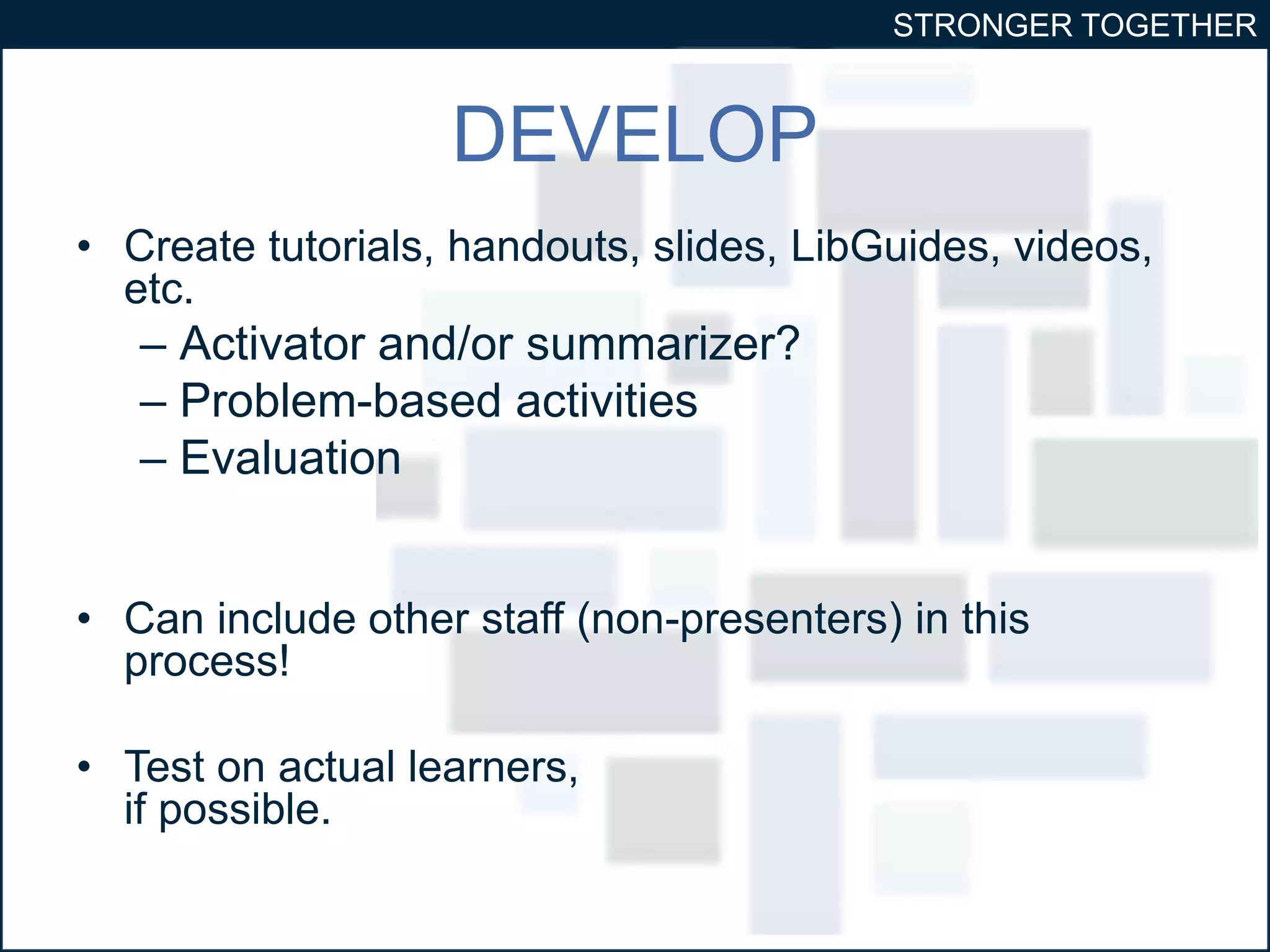 STRONGER TOGETHER

DEVELOP

• Create tutorials, handouts, slides, LibGuides, videos, etc.
– Activator and/or summarizer?
– Problem-based activities
– Evaluation

• Can include other staff (non-presenters) in this process!

• Test on actual learners, if possible.